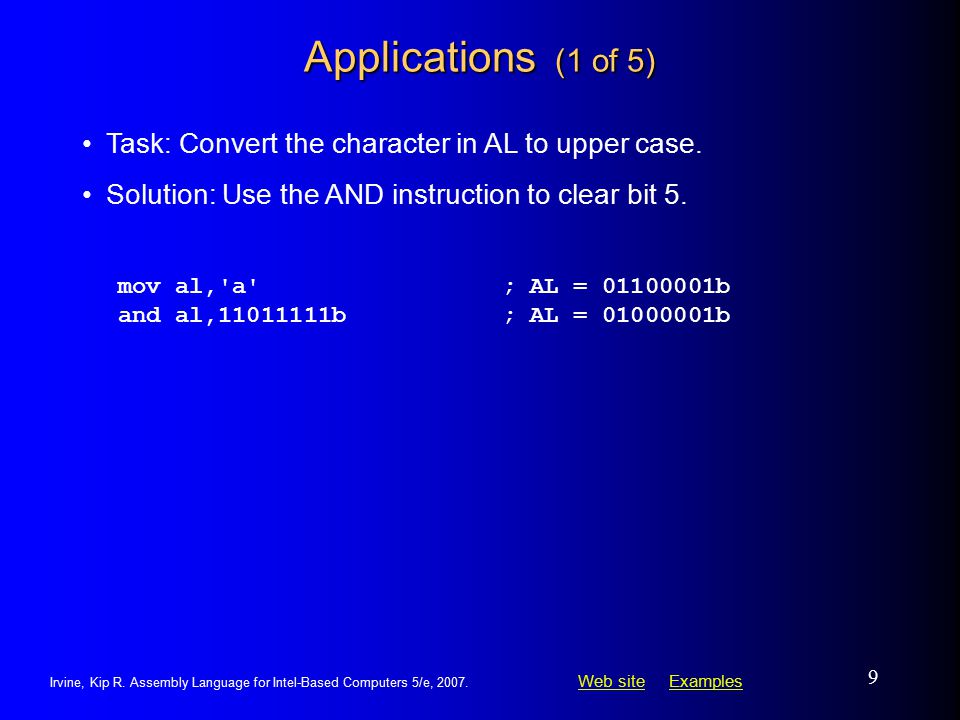 Applications (1 of 5)

• Task: Convert the character in AL to upper case.

• Solution: Use the AND instruction to clear bit 5.

mov al,'a' ; AL = 01100001b
and al,11011111b ; AL = 01000001b

Irvine, Kip R. Assembly Language for Intel-Based Computers 5/e, 2007.

Web site Examples

9